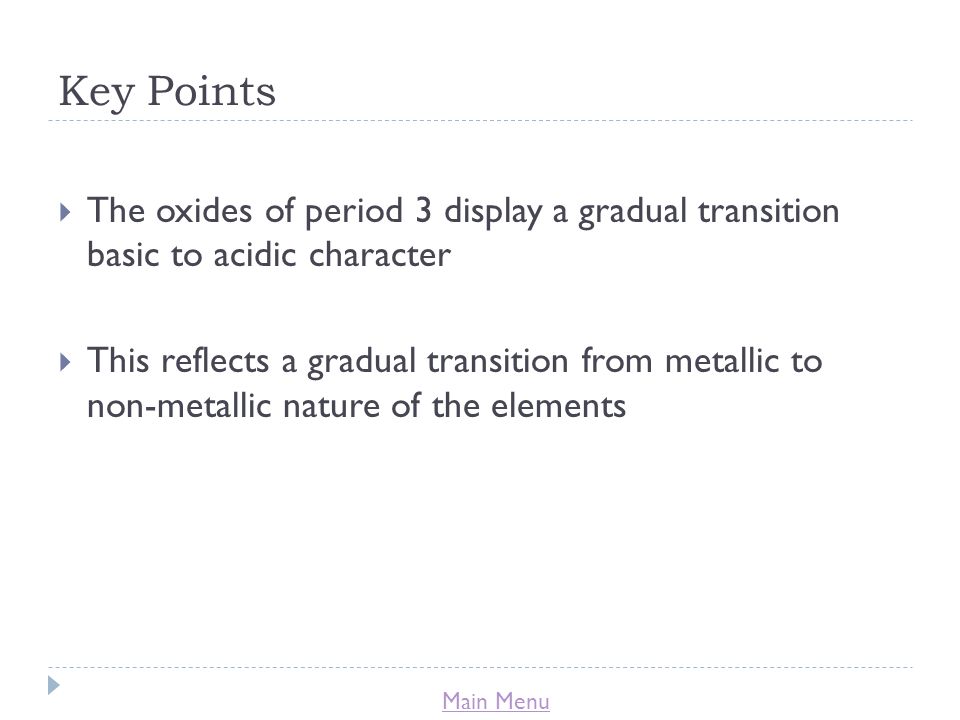 Key Points

The oxides of period 3 display a gradual transition basic to acidic character

This reflects a gradual transition from metallic to non-metallic nature of the elements

Main Menu